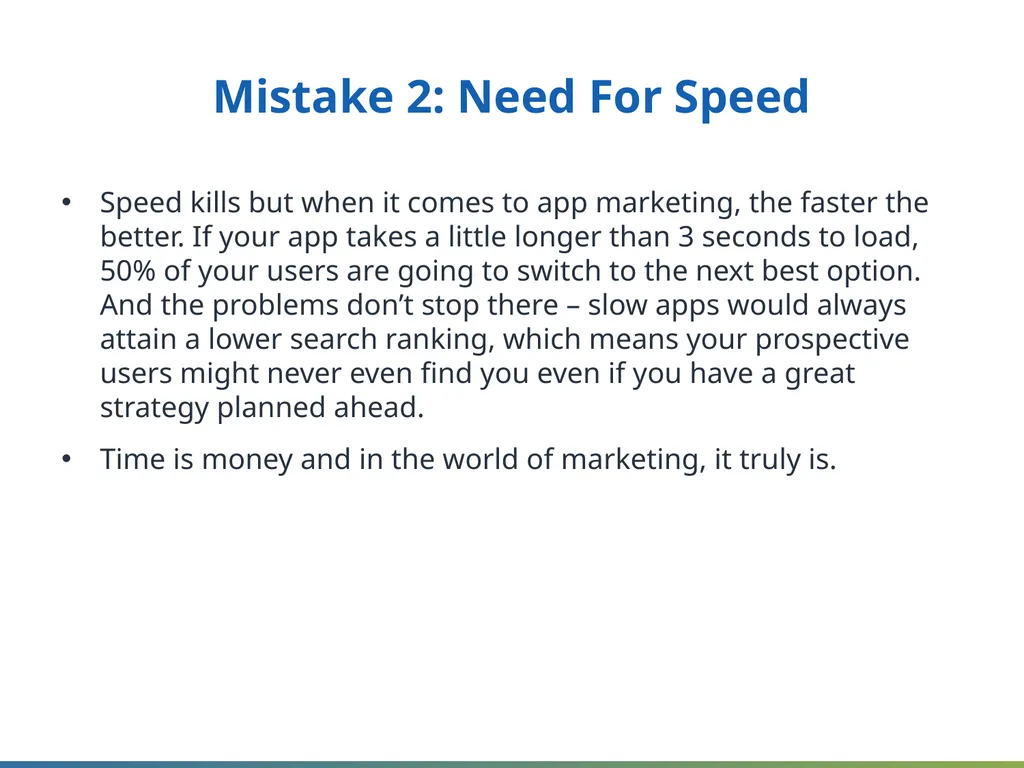 Mistake 2: Need For Speed

• Speed kills but when it comes to app marketing, the faster the better. If your app takes a little longer than 3 seconds to load, 50% of your users are going to switch to the next best option. And the problems don’t stop there – slow apps would always attain a lower search ranking, which means your prospective users might never even find you even if you have a great strategy planned ahead.

• Time is money and in the world of marketing, it truly is.